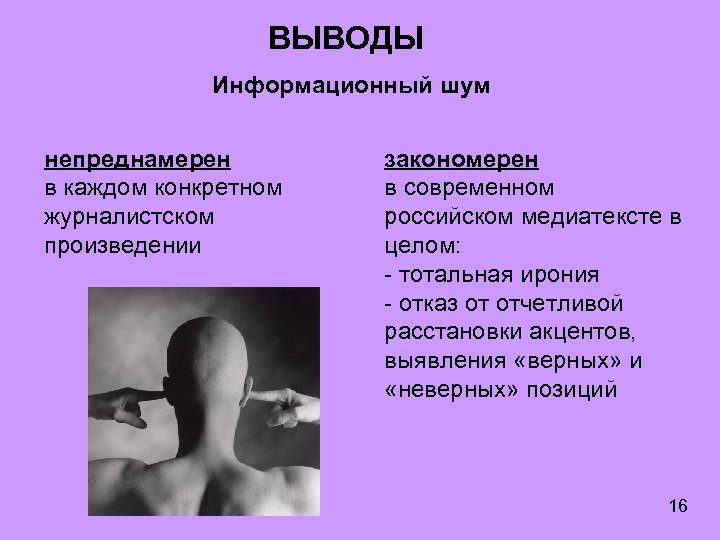 ВЫВОДЫ

Информационный шум

непреднамерен
в каждом конкретном журналистском произведении

закономерен
в современном российском медиатексте в целом:
- тотальная ирония
- отказ от отчетливой расстановки акцентов, выявления «верных» и «неверных» позиций

16